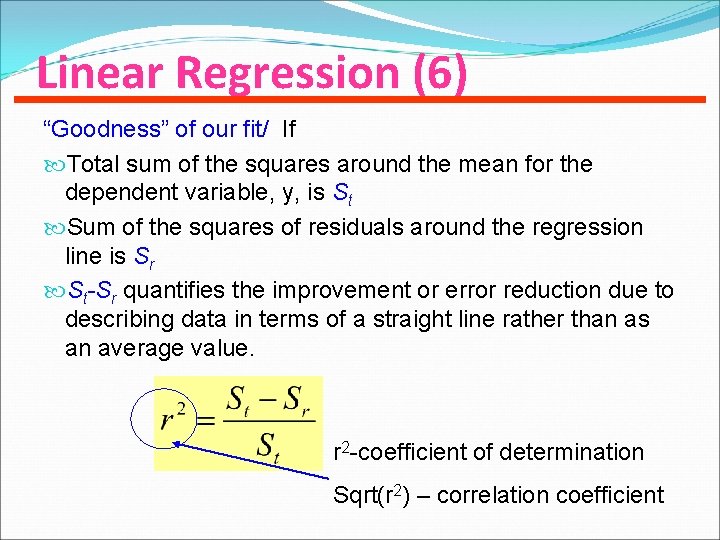 Linear Regression (6)

“Goodness” of our fit/ If

Total sum of the squares around the mean for the dependent variable, y, is $S_t$

Sum of the squares of residuals around the regression line is $S_r$

$S_t$-$S_r$ quantifies the improvement or error reduction due to describing data in terms of a straight line rather than as an average value.

$r^2 = \frac{S_t - S_r}{S_t}$

$r^2$-coefficient of determination

Sqrt($r^2$) – correlation coefficient